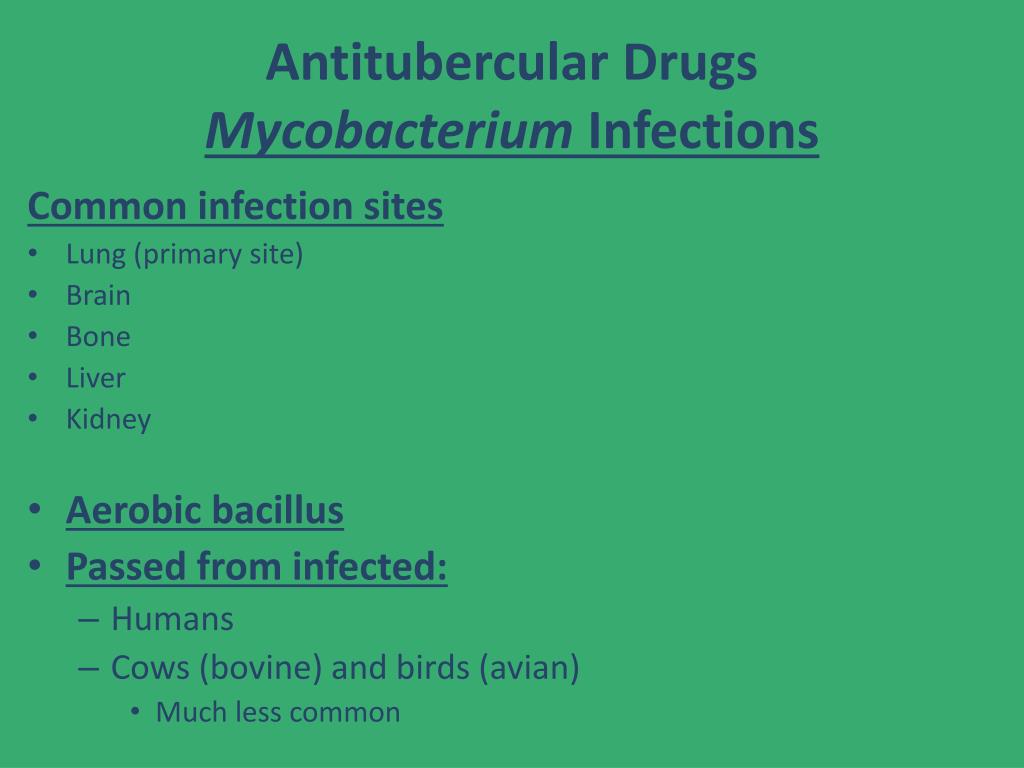 Antitubercular Drugs
Mycobacterium Infections

Common infection sites
• Lung (primary site)
• Brain
• Bone
• Liver
• Kidney

• Aerobic bacillus
• Passed from infected:
– Humans
– Cows (bovine) and birds (avian)
• Much less common